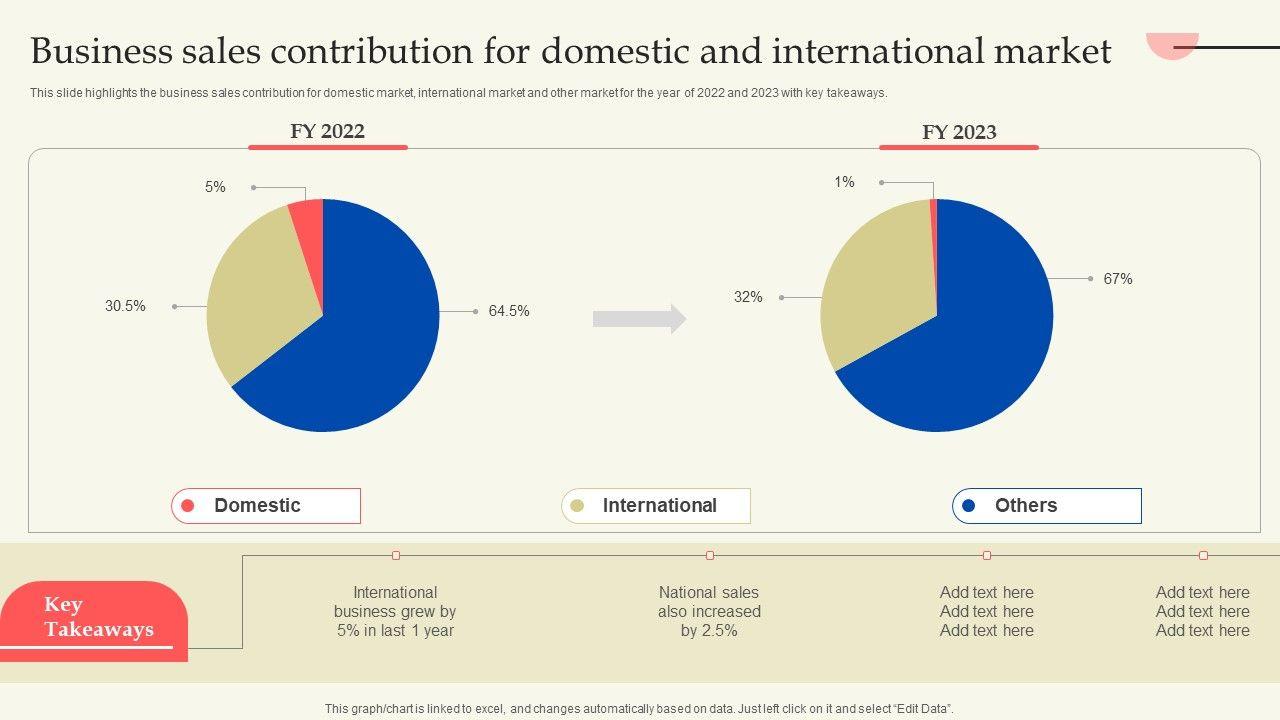 Business sales contribution for domestic and international market

This slide highlights the business sales contribution for domestic market, international market and other market for the year of 2022 and 2023 with key takeaways.

FY 2022

5%

30.5%

64.5%

FY 2023

1%

32%

67%

Domestic

International

Others

Key Takeaways

International business grew by 5% in last 1 year

National sales also increased by 2.5%

Add text here Add text here Add text here

Add text here Add text here Add text here

This graph/chart is linked to excel, and changes automatically based on data. Just left click on it and select "Edit Data".